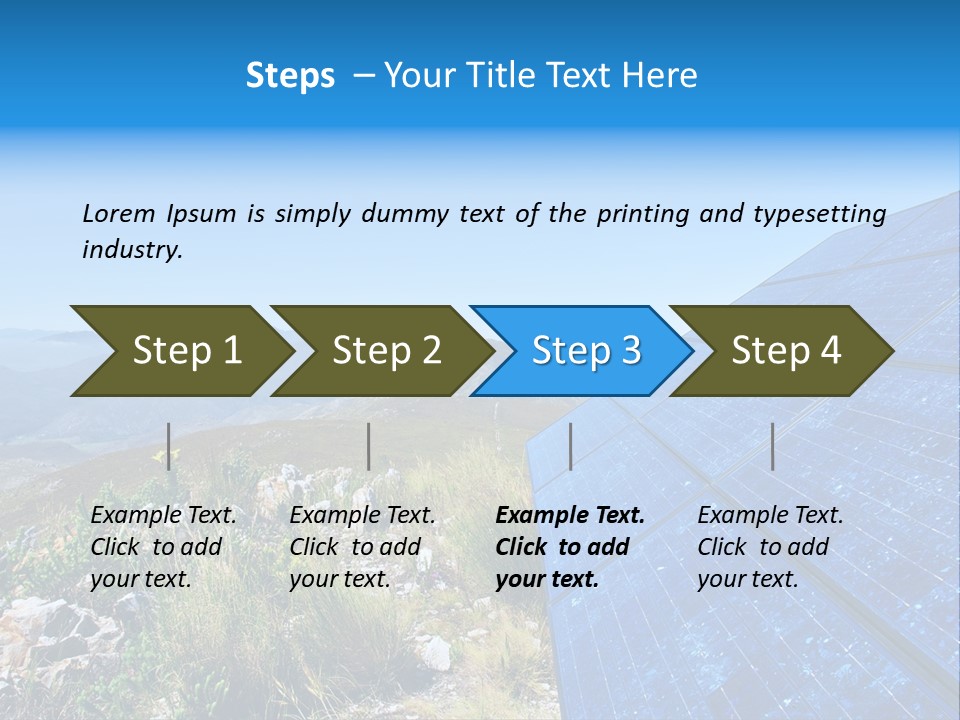 Steps – Your Title Text Here

Lorem Ipsum is simply dummy text of the printing and typesetting industry.

Step 1

Step 2

Step 3

Step 4

Example Text. Click to add your text.

Example Text. Click to add your text.

Example Text. Click to add your text.

Example Text. Click to add your text.